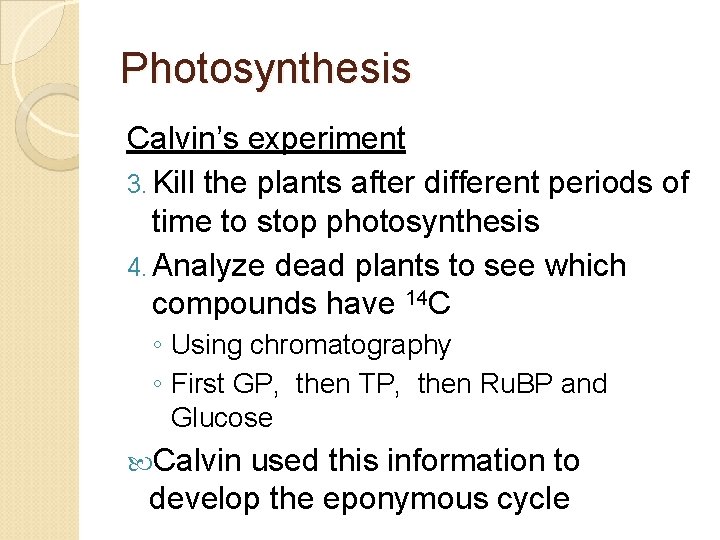 Photosynthesis

Calvin's experiment

3. Kill the plants after different periods of time to stop photosynthesis

4. Analyze dead plants to see which compounds have $^{14}C$

◦ Using chromatography

◦ First GP, then TP, then RuBP and Glucose

Calvin used this information to develop the eponymous cycle